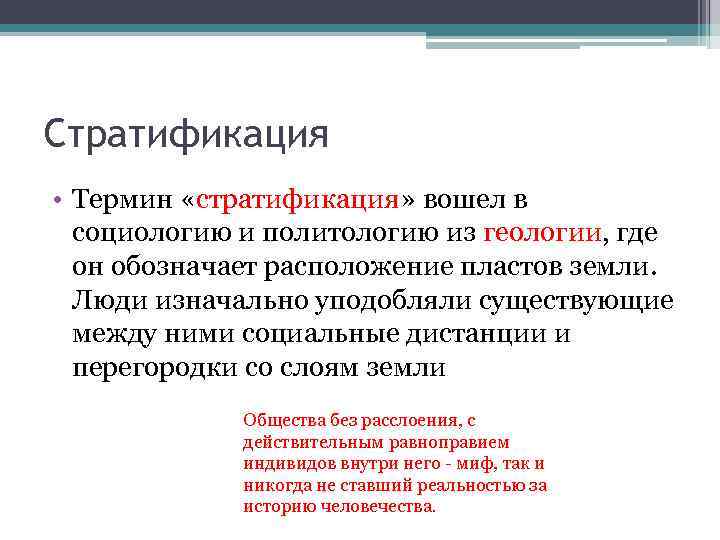 Стратификация

• Термин «стратификация» вошел в социологию и политологию из геологии, где он обозначает расположение пластов земли. Люди изначально уподобляли существующие между ними социальные дистанции и перегородки со слоям земли

Общества без расслоения, с действительным равноправием индивидов внутри него - миф, так и никогда не ставший реальностью за историю человечества.